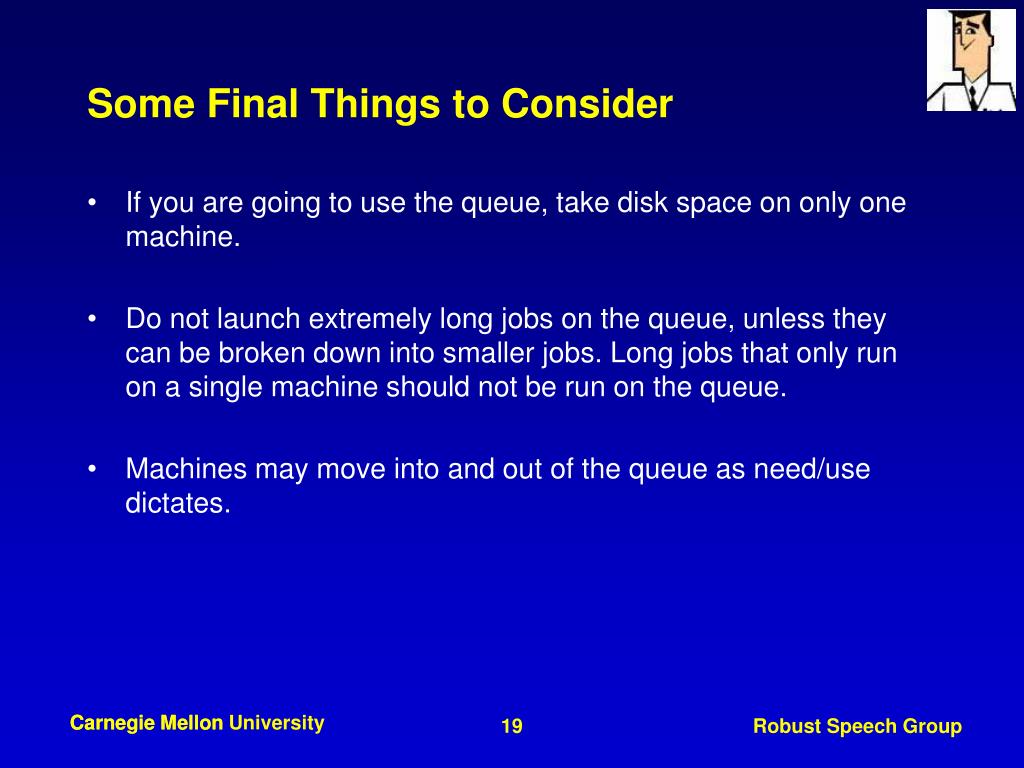 Some Final Things to Consider

• If you are going to use the queue, take disk space on only one machine.

• Do not launch extremely long jobs on the queue, unless they can be broken down into smaller jobs. Long jobs that only run on a single machine should not be run on the queue.

• Machines may move into and out of the queue as need/use dictates.

Carnegie Mellon University

19

Robust Speech Group